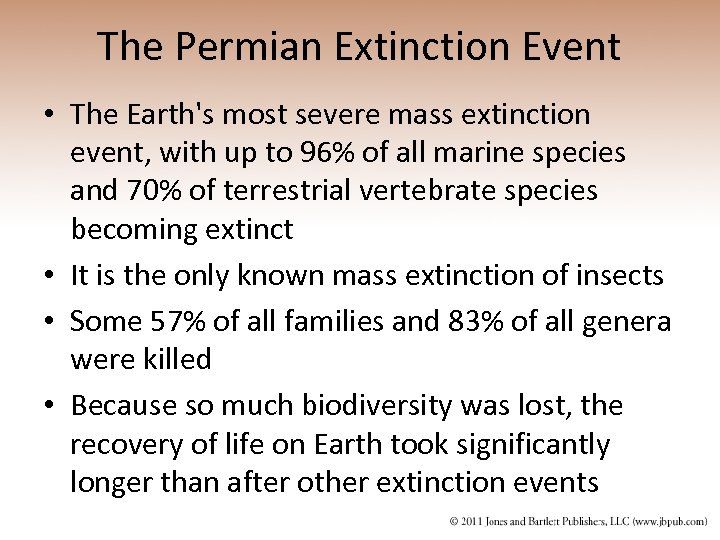 The Permian Extinction Event

• The Earth's most severe mass extinction event, with up to 96% of all marine species and 70% of terrestrial vertebrate species becoming extinct
• It is the only known mass extinction of insects
• Some 57% of all families and 83% of all genera were killed
• Because so much biodiversity was lost, the recovery of life on Earth took significantly longer than after other extinction events

© 2011 Jones and Bartlett Publishers, LLC (www.jbpub.com)